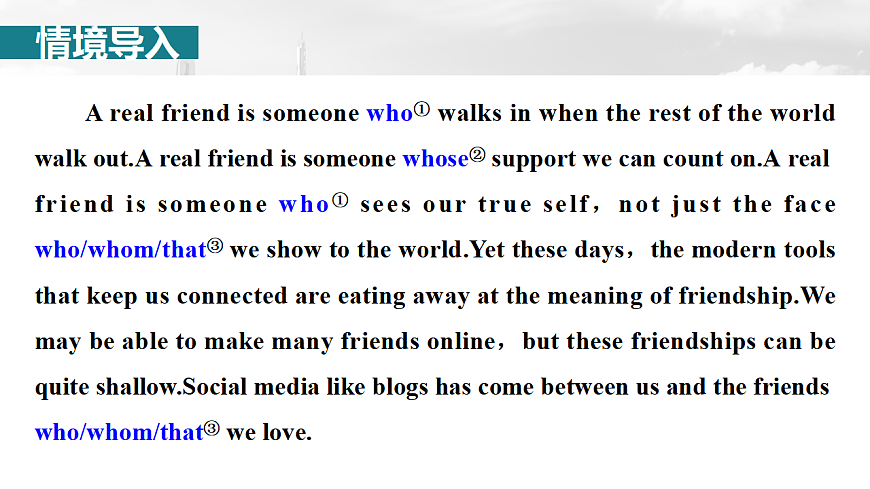 情境导入

A real friend is someone who① walks in when the rest of the world walk out.A real friend is someone whose② support we can count on.A real friend is someone who① sees our true self，not just the face who/whom/that③ we show to the world.Yet these days，the modern tools that keep us connected are eating away at the meaning of friendship.We may be able to make many friends online，but these friendships can be quite shallow.Social media like blogs has come between us and the friends who/whom/that③ we love.